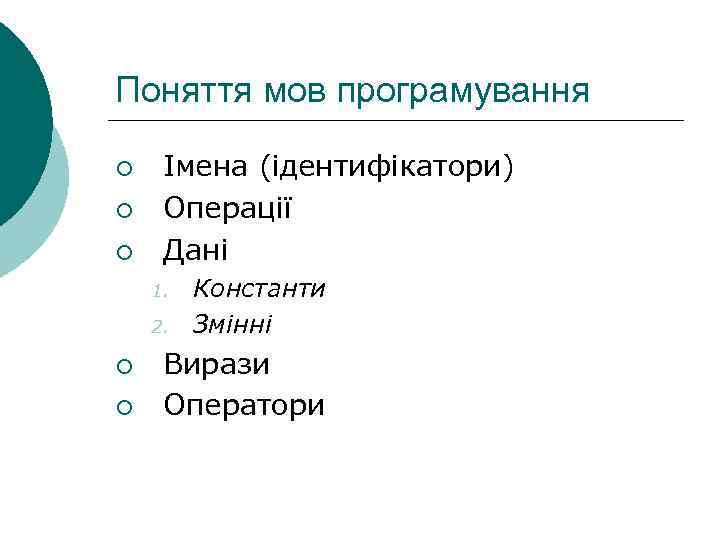 Поняття мов програмування

○ Імена (ідентифікатори)
○ Операції
○ Дані
1. Константи
2. Змінні
○ Вирази
○ Оператори